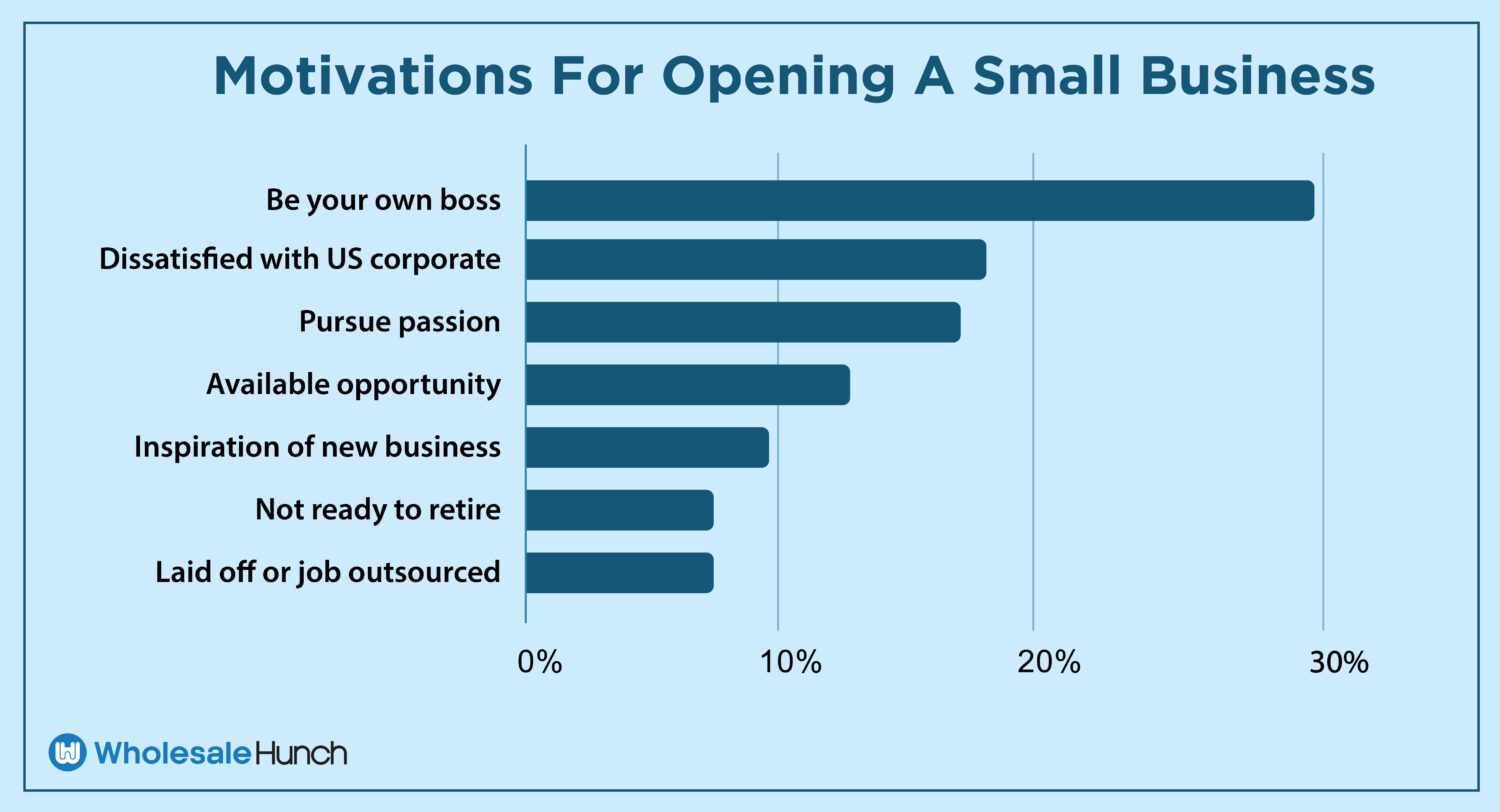 Motivations For Opening A Small Business

Be your own boss
Dissatisfied with US corporate
Pursue passion
Available opportunity
Inspiration of new business
Not ready to retire
Laid off or job outsourced

0%
10%
20%
30%

WholesaleHunch